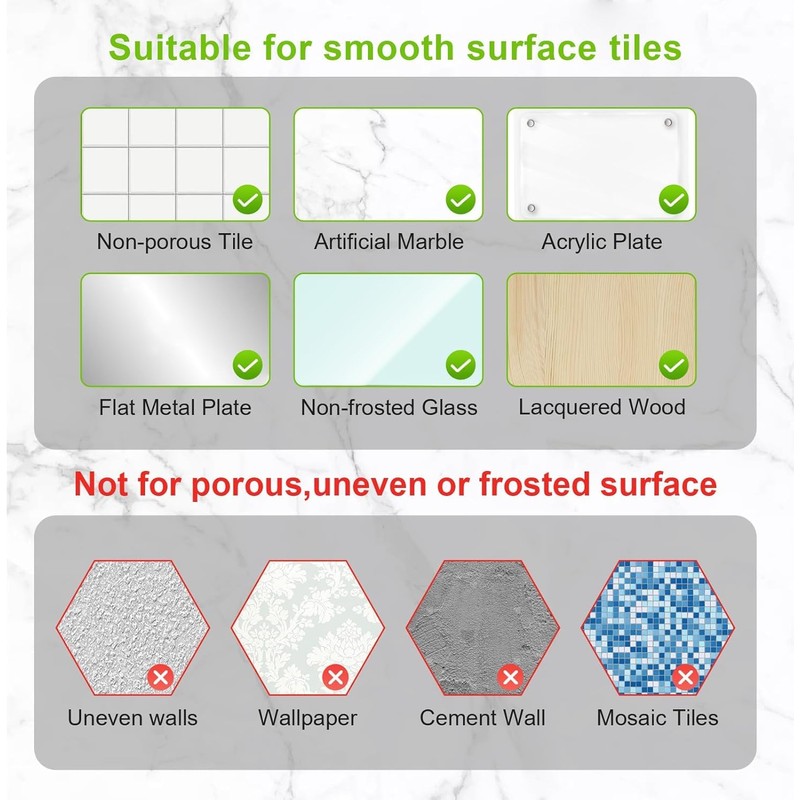 Suitable for smooth surface tiles

Non-porous Tile

Artificial Marble

Acrylic Plate

Flat Metal Plate

Non-frosted Glass

Lacquered Wood

Not for porous,uneven or frosted surface

Uneven walls

Wallpaper

Cement Wall

Mosaic Tiles